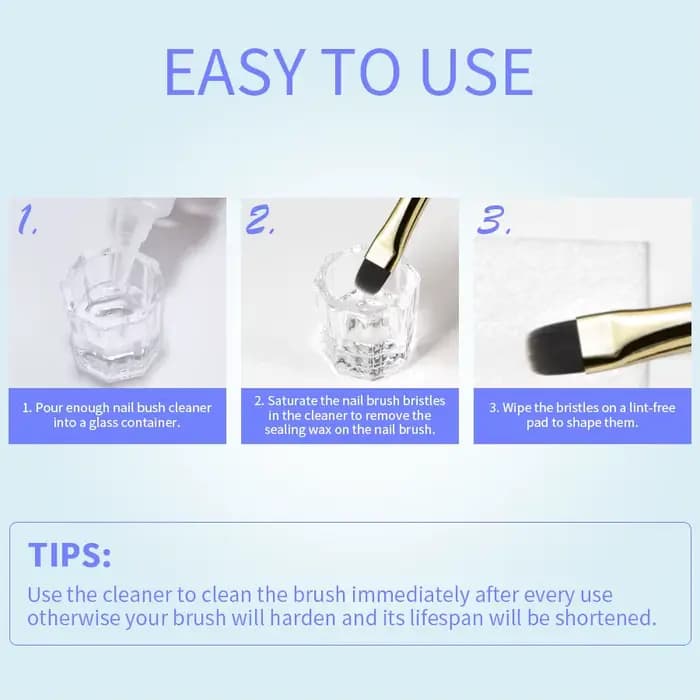 EASY TO USE

1.

1. Pour enough nail bush cleaner into a glass container.

2.

2. Saturate the nail brush bristles in the cleaner to remove the sealing wax on the nail brush.

3.

3. Wipe the bristles on a lint-free pad to shape them.

TIPS:
Use the cleaner to clean the brush immediately after every use otherwise your brush will harden and its lifespan will be shortened.